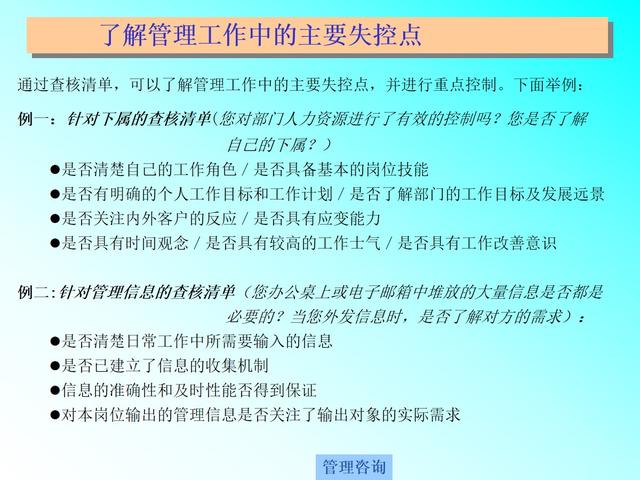 了解管理工作中的主要失控点

通过查核清单，可以了解管理工作中的主要失控点，并进行重点控制。下面举例：

例一：针对下属的查核清单(您对部门人力资源进行了有效的控制吗？您是否了解自己的下属？)

●是否清楚自己的工作角色 / 是否具备基本的岗位技能
●是否有明确的个人工作目标和工作计划 / 是否了解部门的工作目标及发展远景
●是否关注内外客户的反应 / 是否具有应变能力
●是否具有时间观念 / 是否具有较高的工作士气 / 是否具有工作改善意识

例二:针对管理信息的查核清单（您办公桌上或电子邮箱中堆放的大量信息是否都是必要的？当您外发信息时，是否了解对方的需求）：

●是否清楚日常工作中所需要输入的信息
●是否已建立了信息的收集机制
●信息的准确性和及时性能否得到保证
●对本岗位输出的管理信息是否关注了输出对象的实际需求

管理咨询